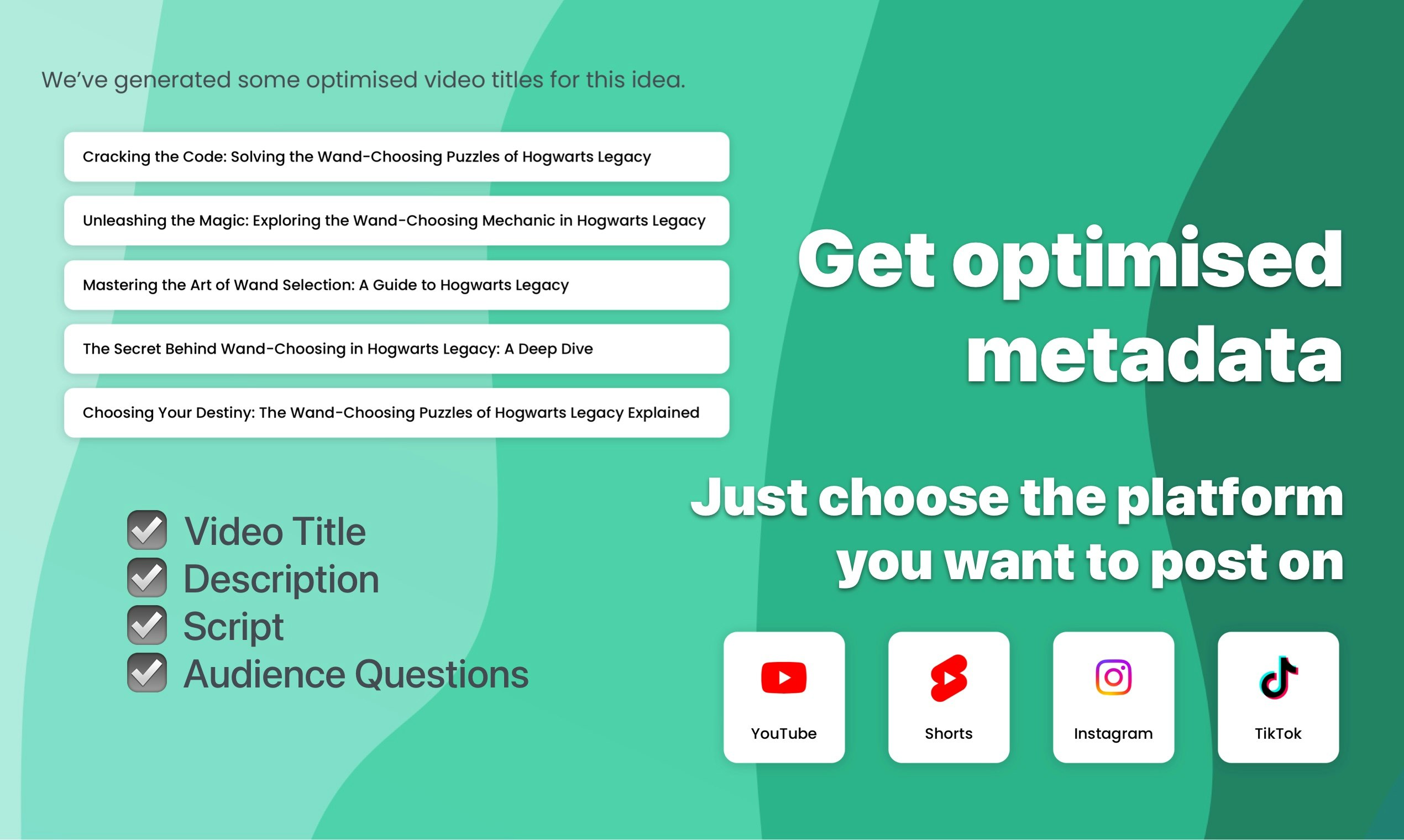 We've generated some optimised video titles for this idea.

Cracking the Code: Solving the Wand-Choosing Puzzles of Hogwarts Legacy

Unleashing the Magic: Exploring the Wand-Choosing Mechanic in Hogwarts Legacy

Mastering the Art of Wand Selection: A Guide to Hogwarts Legacy

The Secret Behind Wand-Choosing in Hogwarts Legacy: A Deep Dive

Choosing Your Destiny: The Wand-Choosing Puzzles of Hogwarts Legacy Explained

Video Title
Description
Script
Audience Questions

Get optimised metadata

Just choose the platform you want to post on

YouTube

Shorts

Instagram

TikTok